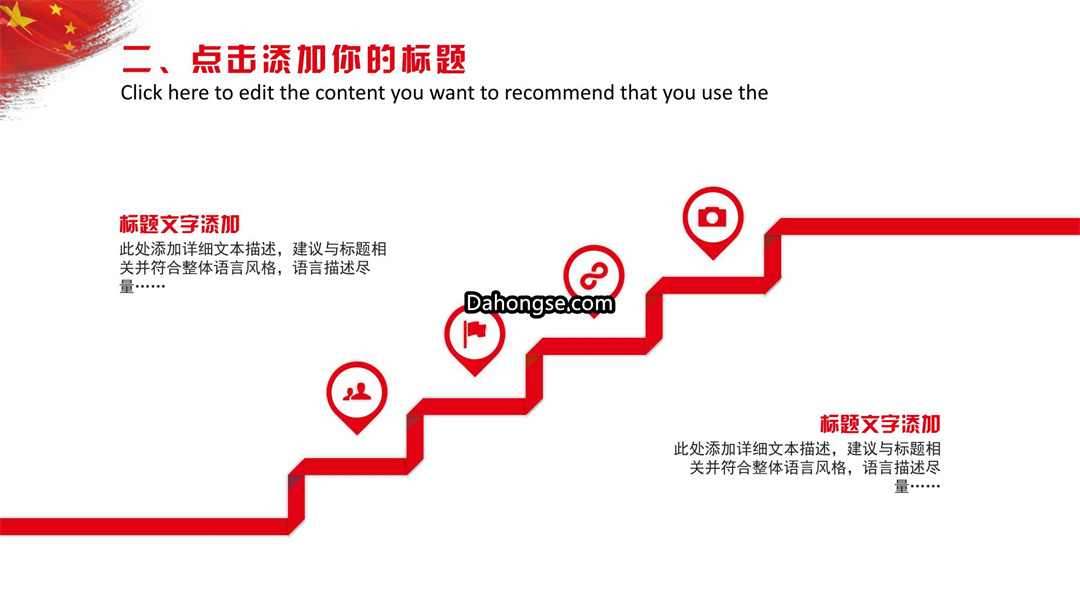 二、点击添加你的标题
Click here to edit the content you want to recommend that you use the

标题文字添加
此处添加详细文本描述，建议与标题相关并符合整体语言风格，语言描述尽量……

Dahongse.com

标题文字添加
此处添加详细文本描述，建议与标题相关并符合整体语言风格，语言描述尽量……